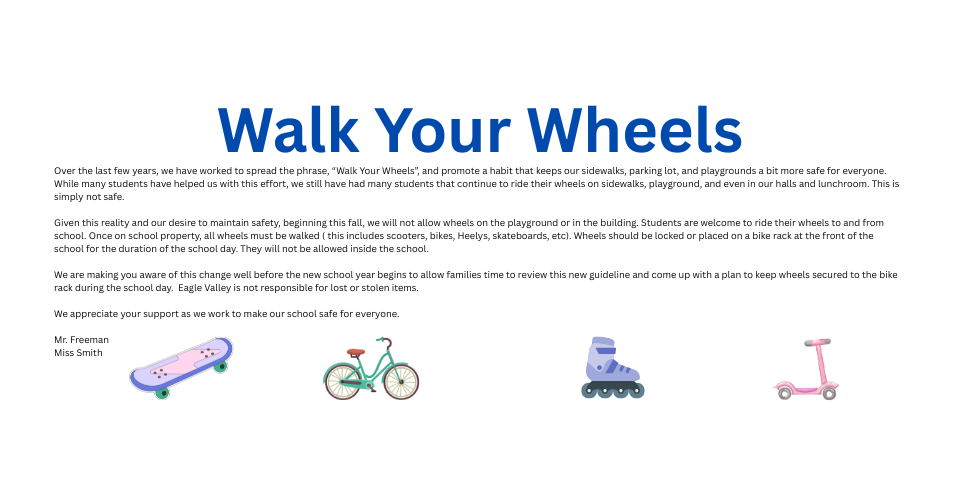 Walk Your Wheels

Over the last few years, we have worked to spread the phrase, "Walk Your Wheels", and promote a habit that keeps our sidewalks, parking lot, and playgrounds a bit more safe for everyone. While many students have helped us with this effort, we still have had many students that continue to ride their wheels on sidewalks, playground, and even in our halls and lunchroom. This is simply not safe.

Given this reality and our desire to maintain safety, beginning this fall, we will not allow wheels on the playground or in the building. Students are welcome to ride their wheels to and from school. Once on school property, all wheels must be walked ( this includes scooters, bikes, Heelys, skateboards, etc). Wheels should be locked or placed on a bike rack at the front of the school for the duration of the school day. They will not be allowed inside the school.

We are making you aware of this change well before the new school year begins to allow families time to review this new guideline and come up with a plan to keep wheels secured to the bike rack during the school day.  Eagle Valley is not responsible for lost or stolen items.

We appreciate your support as we work to make our school safe for everyone.

Mr. Freeman
Miss Smith